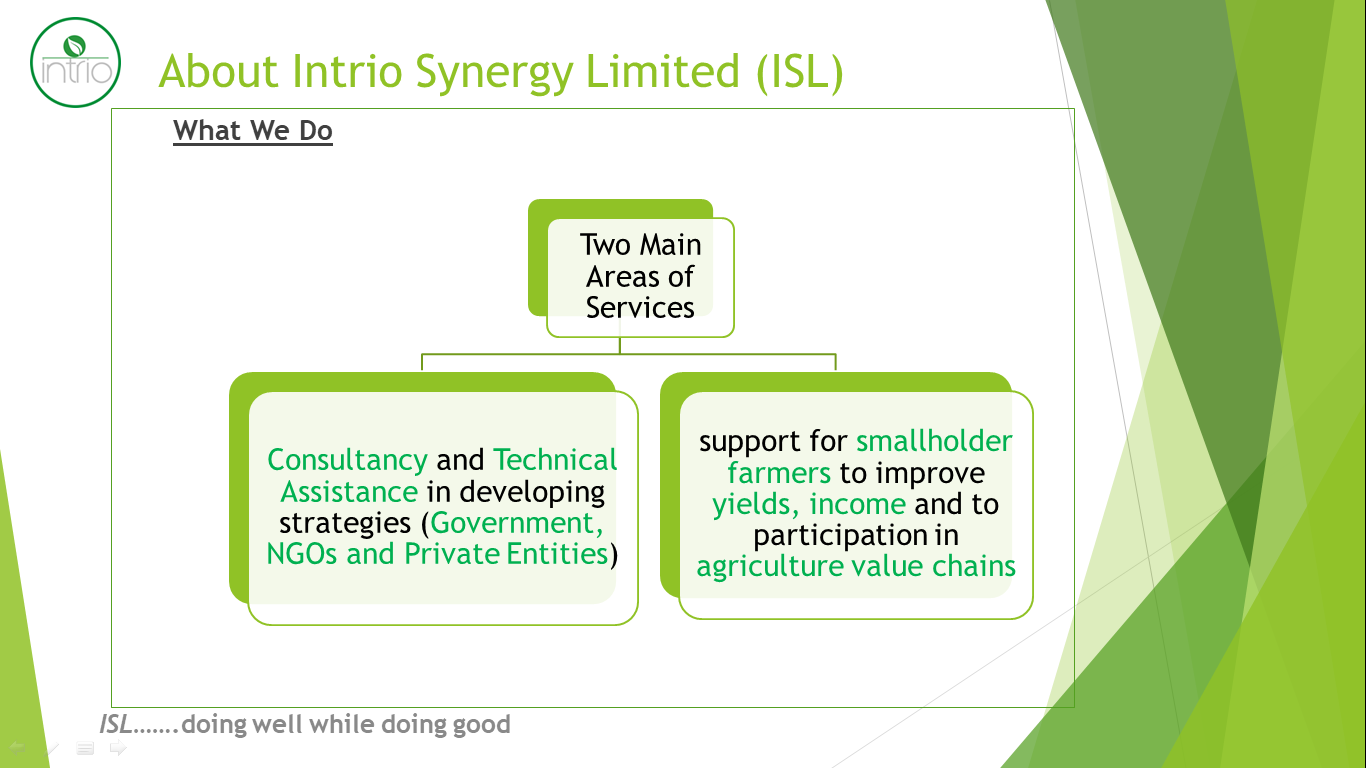 intrio

About Intrio Synergy Limited (ISL)

What We Do

Two Main Areas of Services

Consultancy and Technical Assistance in developing strategies (Government, NGOs and Private Entities)

support for smallholder farmers to improve yields, income and to participation in agriculture value chains

ISL…….doing well while doing good